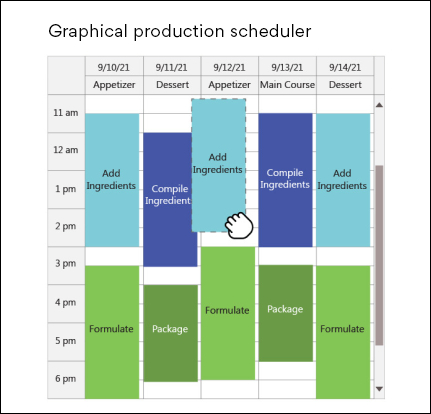 Graphical production scheduler

| | 9/10/21 | 9/11/21 | 9/12/21 | 9/13/21 | 9/14/21 |
|---|---|---|---|---|---|
| | Appetizer | Dessert | Appetizer | Main Course | Dessert |

11 am
12 am
1 pm
2 pm
3 pm
4 pm
5 pm
6 pm

Add Ingredients
Formulate

Compile Ingredient
Package

Add Ingredients
Formulate

Compile Ingredients
Package

Add Ingredients
Formulate